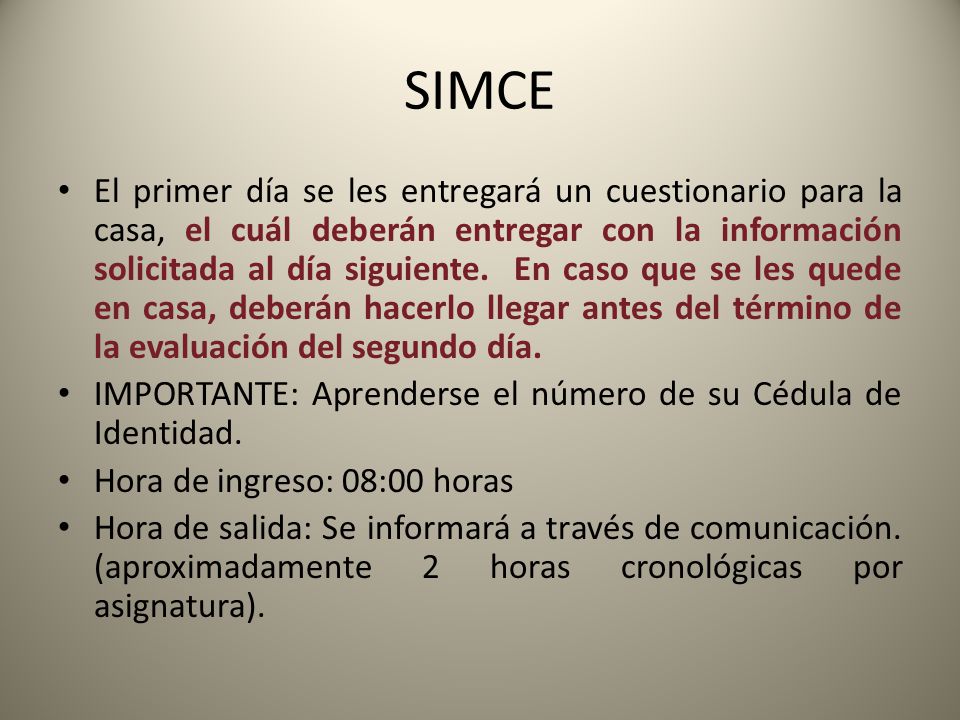 SIMCE

• El primer día se les entregará un cuestionario para la casa, el cuál deberán entregar con la información solicitada al día siguiente. En caso que se les quede en casa, deberán hacerlo llegar antes del término de la evaluación del segundo día.
• IMPORTANTE: Aprenderse el número de su Cédula de Identidad.
• Hora de ingreso: 08:00 horas
• Hora de salida: Se informará a través de comunicación. (aproximadamente 2 horas cronológicas por asignatura).